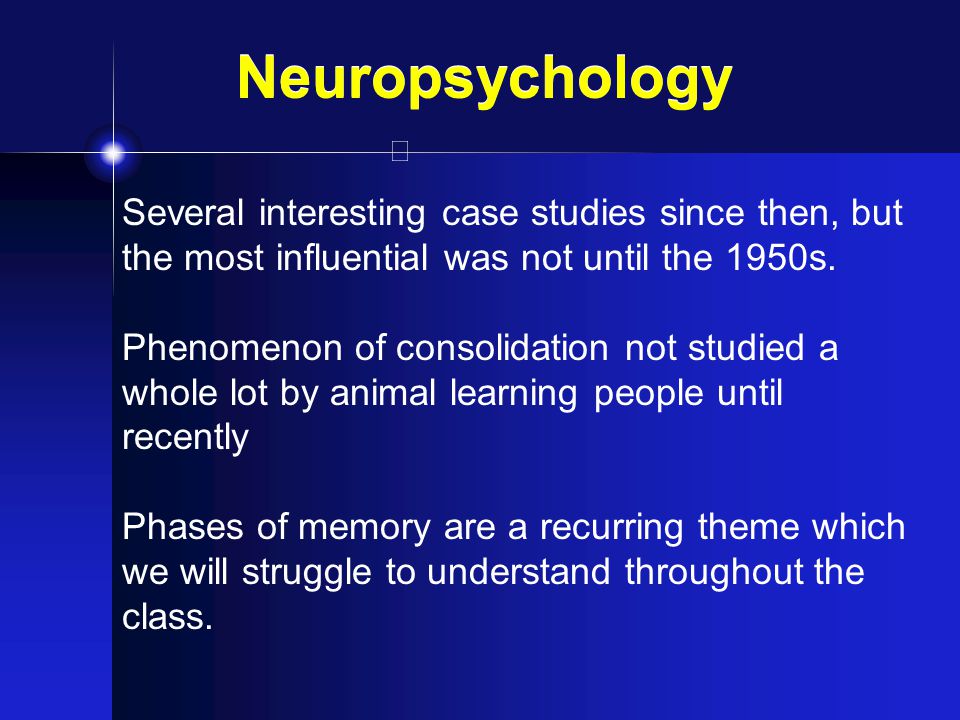 Neuropsychology

Several interesting case studies since then, but the most influential was not until the 1950s.

Phenomenon of consolidation not studied a whole lot by animal learning people until recently

Phases of memory are a recurring theme which we will struggle to understand throughout the class.